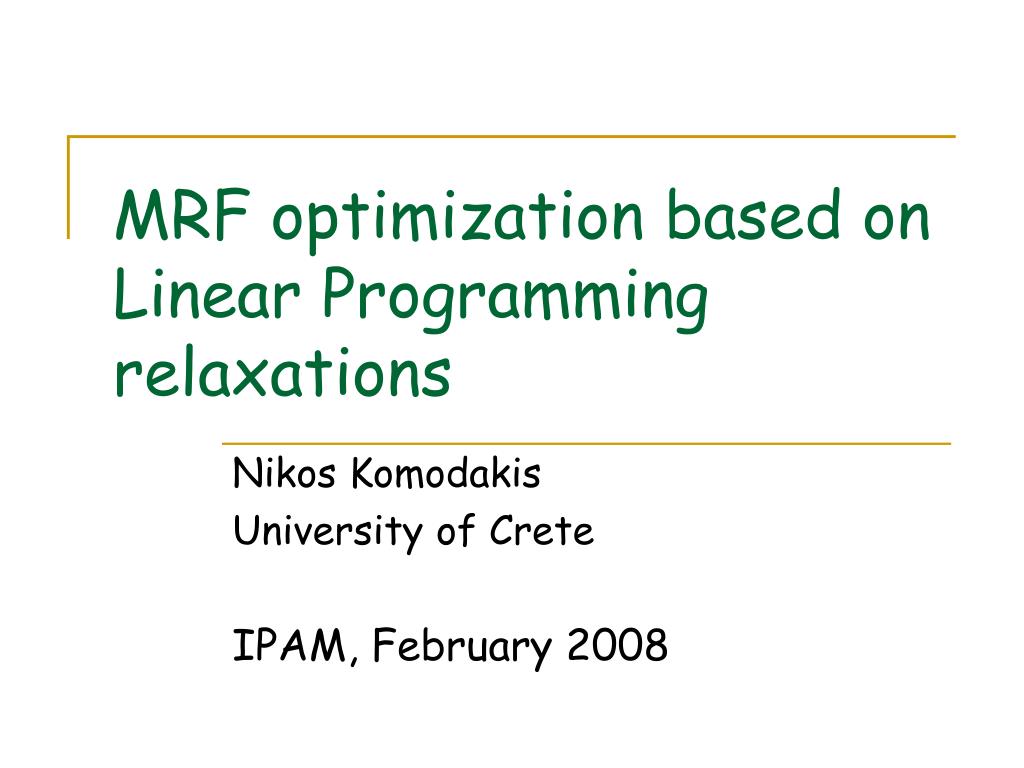 MRF optimization based on Linear Programming relaxations

Nikos Komodakis
University of Crete

IPAM, February 2008